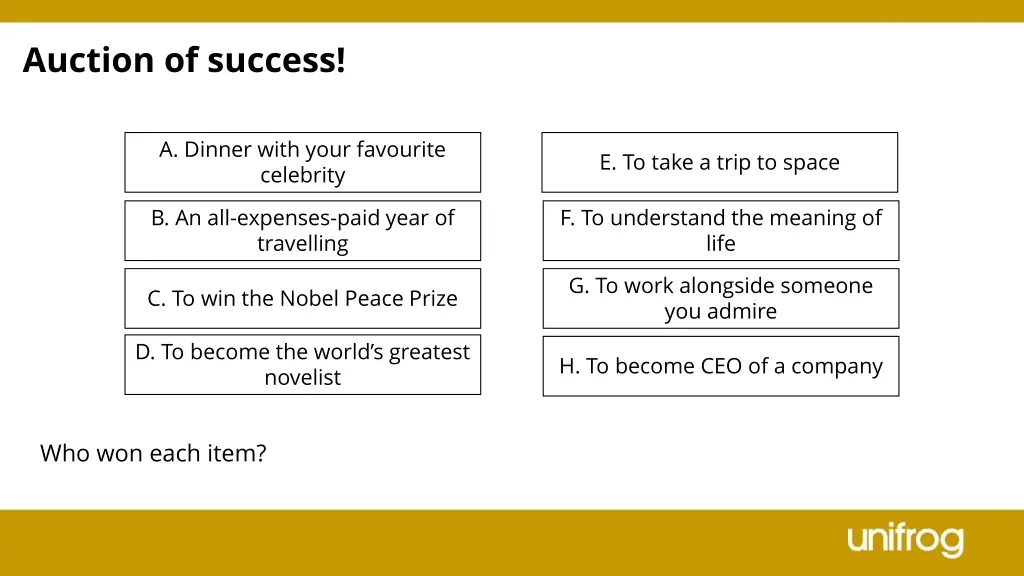 Auction of success!

A. Dinner with your favourite celebrity

B. An all-expenses-paid year of travelling

C. To win the Nobel Peace Prize

D. To become the world's greatest novelist

E. To take a trip to space

F. To understand the meaning of life

G. To work alongside someone you admire

H. To become CEO of a company

Who won each item?

unifrog